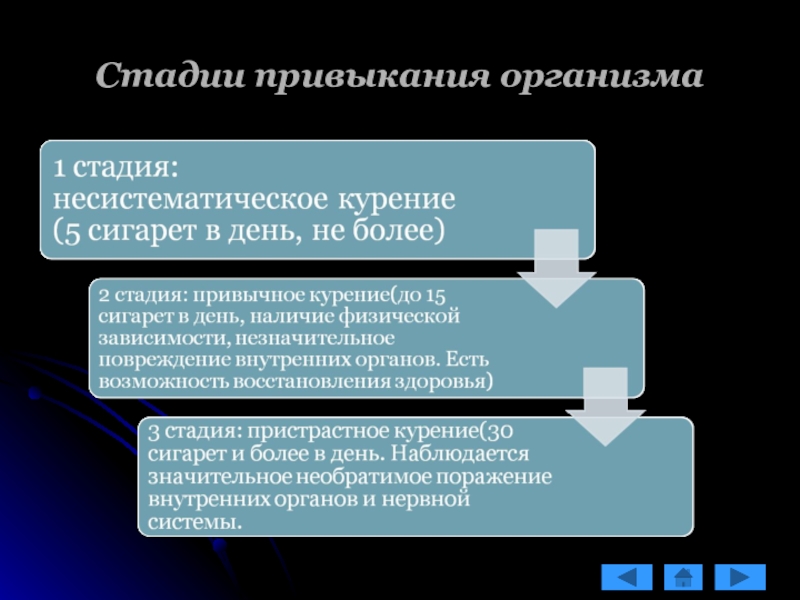 Стадии привыкания организма

1 стадия:
несистематическое курение
(5 сигарет в день, не более)

2 стадия: привычное курение(до 15 сигарет в день, наличие физической зависимости, незначительное повреждение внутренних органов. Есть возможность восстановления здоровья)

3 стадия: пристрастное курение(30 сигарет и более в день. Наблюдается значительное необратимое поражение внутренних органов и нервной системы.